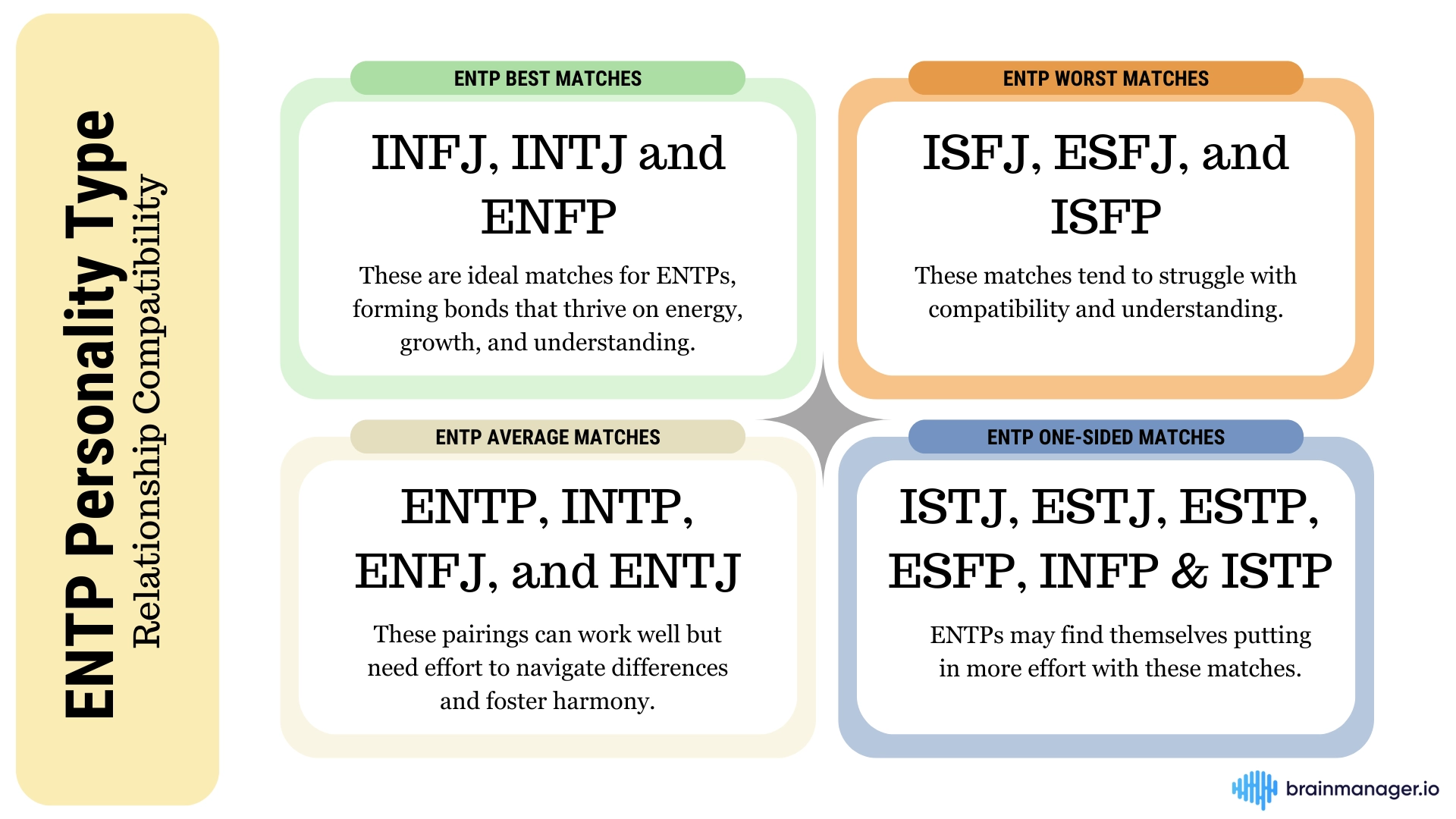 ENTP Personality Type
Relationship Compatibility

ENTP BEST MATCHES

INFJ, INTJ and ENFP

These are ideal matches for ENTPs, forming bonds that thrive on energy, growth, and understanding.

ENTP WORST MATCHES

ISFJ, ESFJ, and ISFP

These matches tend to struggle with compatibility and understanding.

ENTP AVERAGE MATCHES

ENTP, INTP, ENFJ, and ENTJ

These pairings can work well but need effort to navigate differences and foster harmony.

ENTP ONE-SIDED MATCHES

ISTJ, ESTJ, ESTP, ESFP, INFP & ISTP

ENTPs may find themselves putting in more effort with these matches.

brainmanager.io